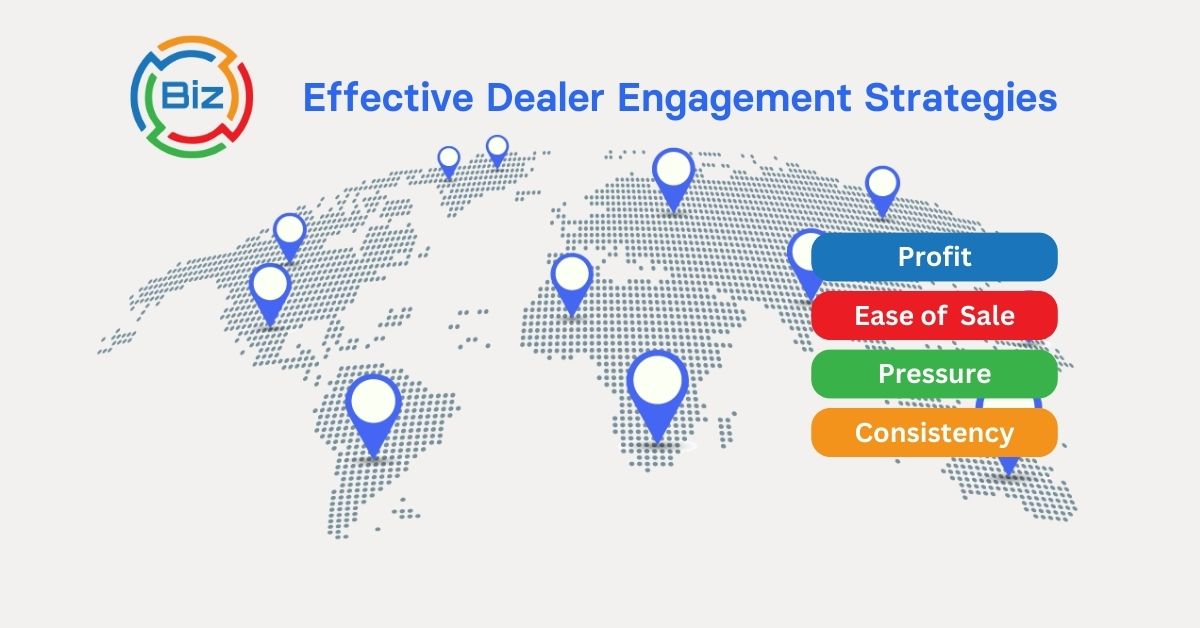 Biz

Effective Dealer Engagement Strategies

Profit

Ease of Sale

Pressure

Consistency